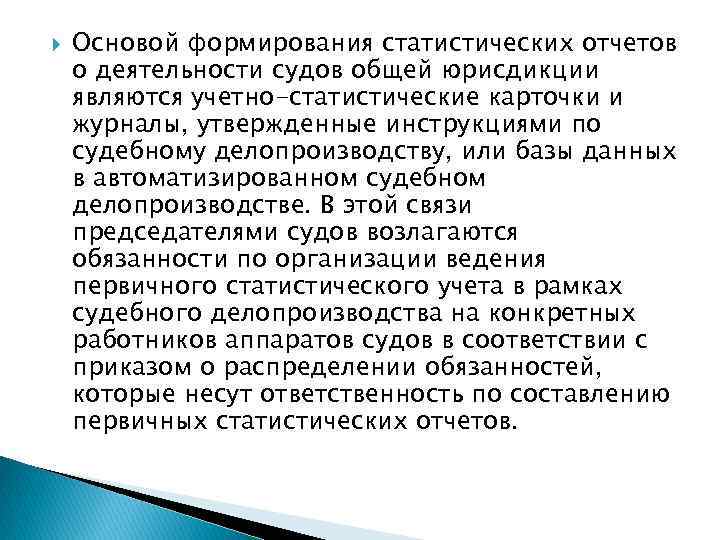 Основой формирования статистических отчетов о деятельности судов общей юрисдикции являются учетно-статистические карточки и журналы, утвержденные инструкциями по судебному делопроизводству, или базы данных в автоматизированном судебном делопроизводстве. В этой связи председателями судов возлагаются обязанности по организации ведения первичного статистического учета в рамках судебного делопроизводства на конкретных работников аппаратов судов в соответствии с приказом о распределении обязанностей, которые несут ответственность по составлению первичных статистических отчетов.